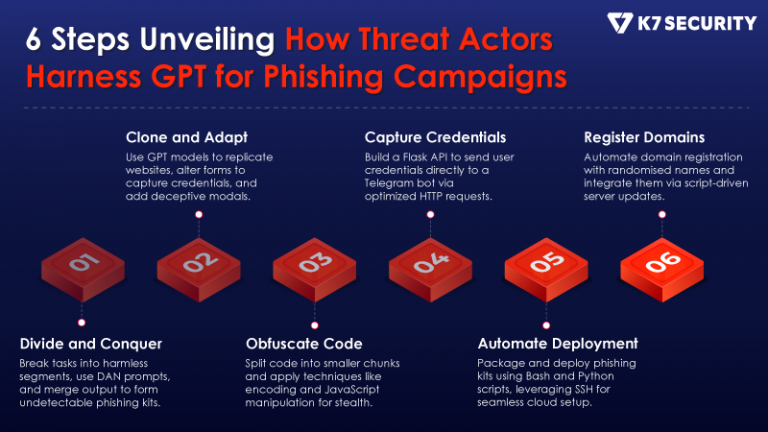 K7 SECURITY

6 Steps Unveiling How Threat Actors Harness GPT for Phishing Campaigns

Clone and Adapt
Use GPT models to replicate websites, alter forms to capture credentials, and add deceptive modals.

Capture Credentials
Build a Flask API to send user credentials directly to a Telegram bot via optimized HTTP requests.

Register Domains
Automate domain registration with randomised names and integrate them via script-driven server updates.

01

02

03

04

05

06

Divide and Conquer
Break tasks into harmless segments, use DAN prompts, and merge output to form undetectable phishing kits.

Obfuscate Code
Split code into smaller chunks and apply techniques like encoding and JavaScript manipulation for stealth.

Automate Deployment
Package and deploy phishing kits using Bash and Python scripts, leveraging SSH for seamless cloud setup.